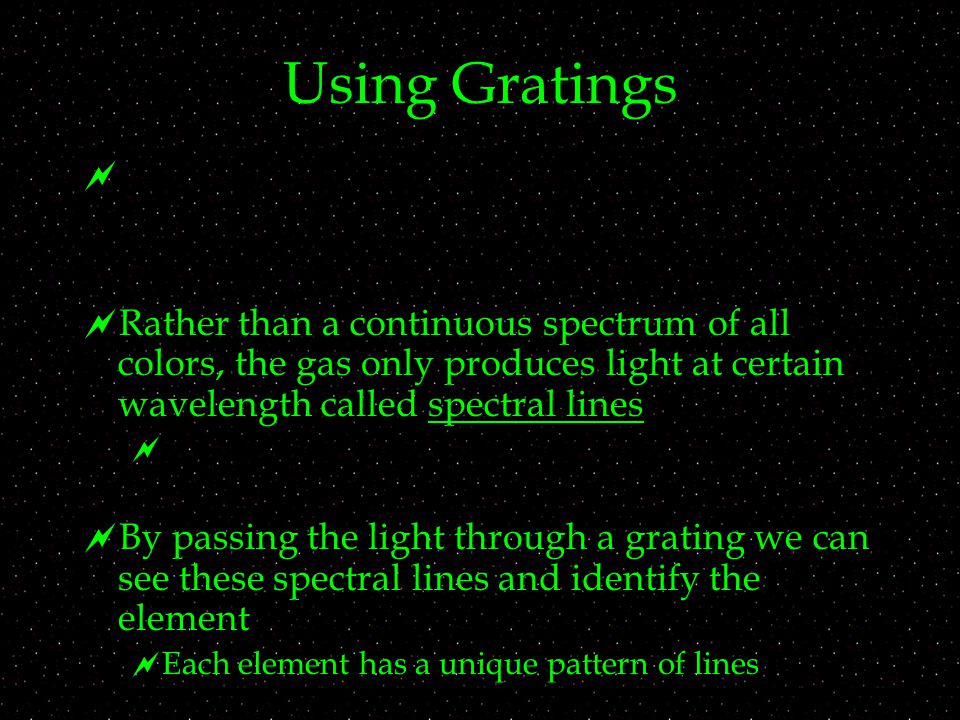 Using Gratings

Rather than a continuous spectrum of all colors, the gas only produces light at certain wavelength called spectral lines

By passing the light through a grating we can see these spectral lines and identify the element

Each element has a unique pattern of lines